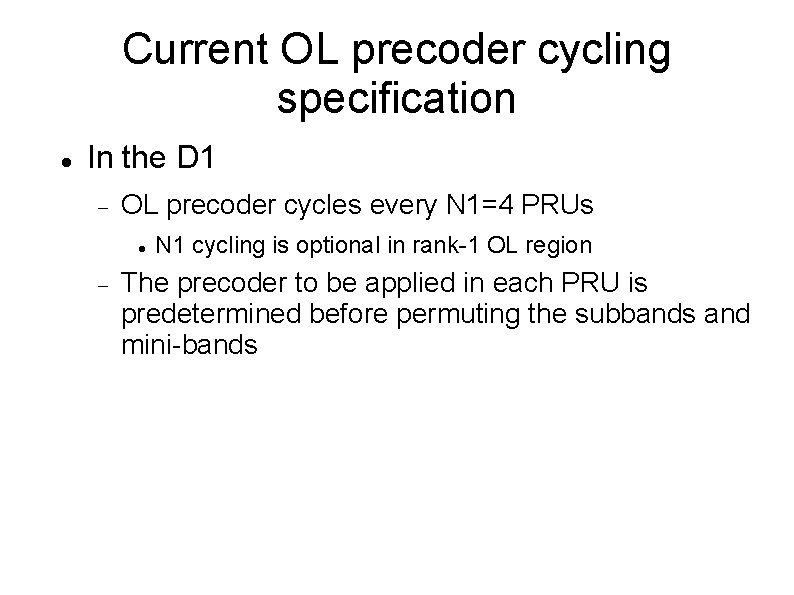 Current OL precoder cycling specification

- In the D1
  - OL precoder cycles every N1=4 PRUs
    - N1 cycling is optional in rank-1 OL region
  - The precoder to be applied in each PRU is predetermined before permuting the subbands and mini-bands